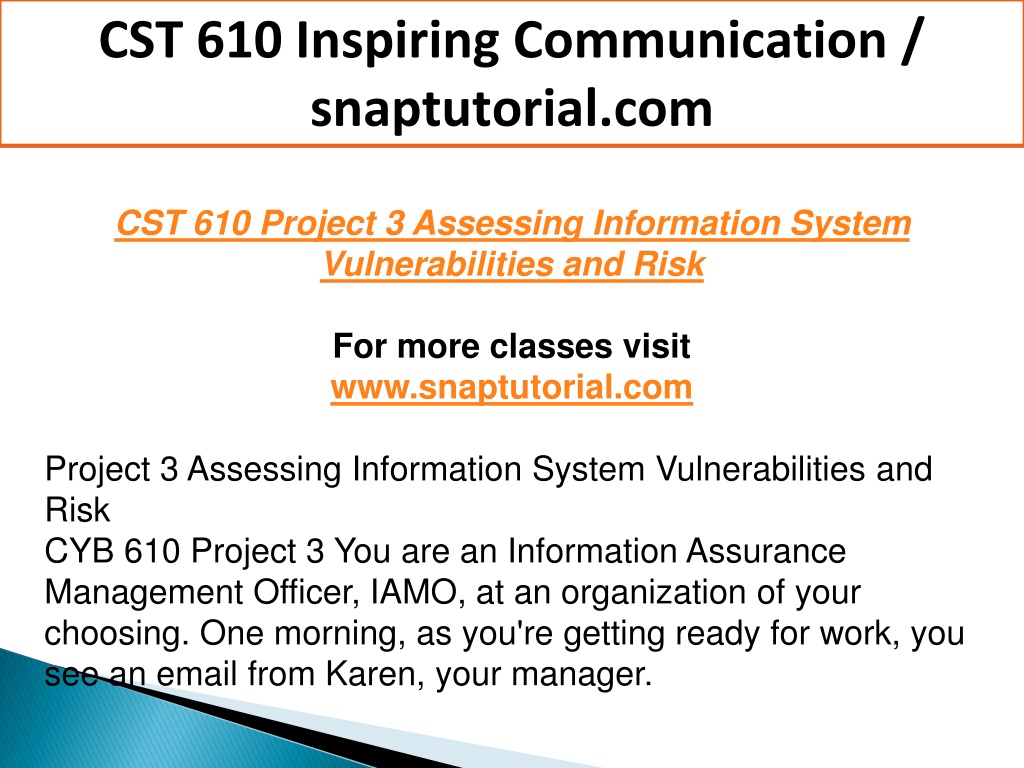 CST 610 Inspiring Communication / snaptutorial.com

CST 610 Project 3 Assessing Information System Vulnerabilities and Risk

For more classes visit
www.snaptutorial.com

Project 3 Assessing Information System Vulnerabilities and Risk
CYB 610 Project 3 You are an Information Assurance Management Officer, IAMO, at an organization of your choosing. One morning, as you're getting ready for work, you see an email from Karen, your manager.